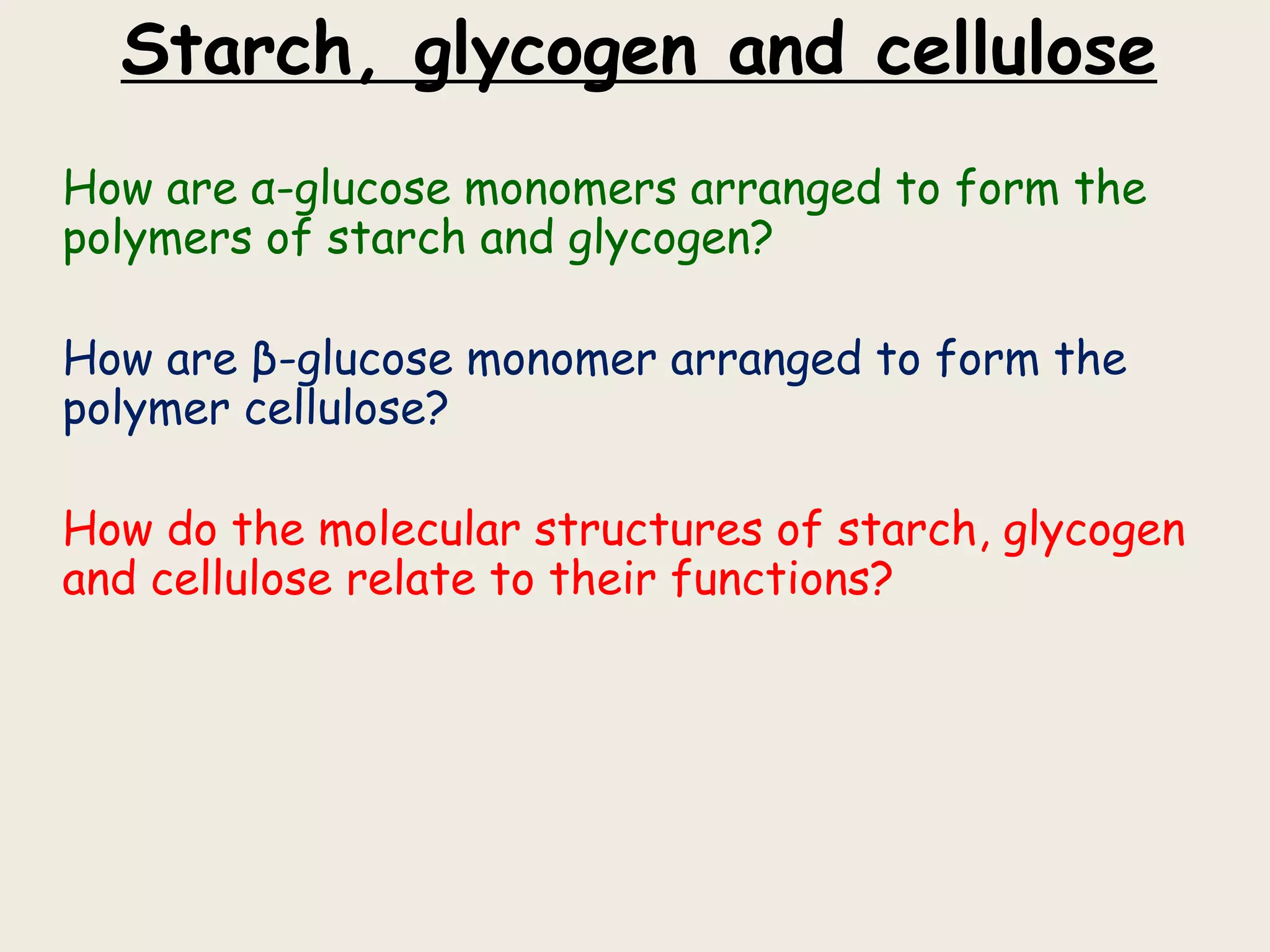 Starch, glycogen and cellulose

How are α-glucose monomers arranged to form the polymers of starch and glycogen?

How are β-glucose monomer arranged to form the polymer cellulose?

How do the molecular structures of starch, glycogen and cellulose relate to their functions?